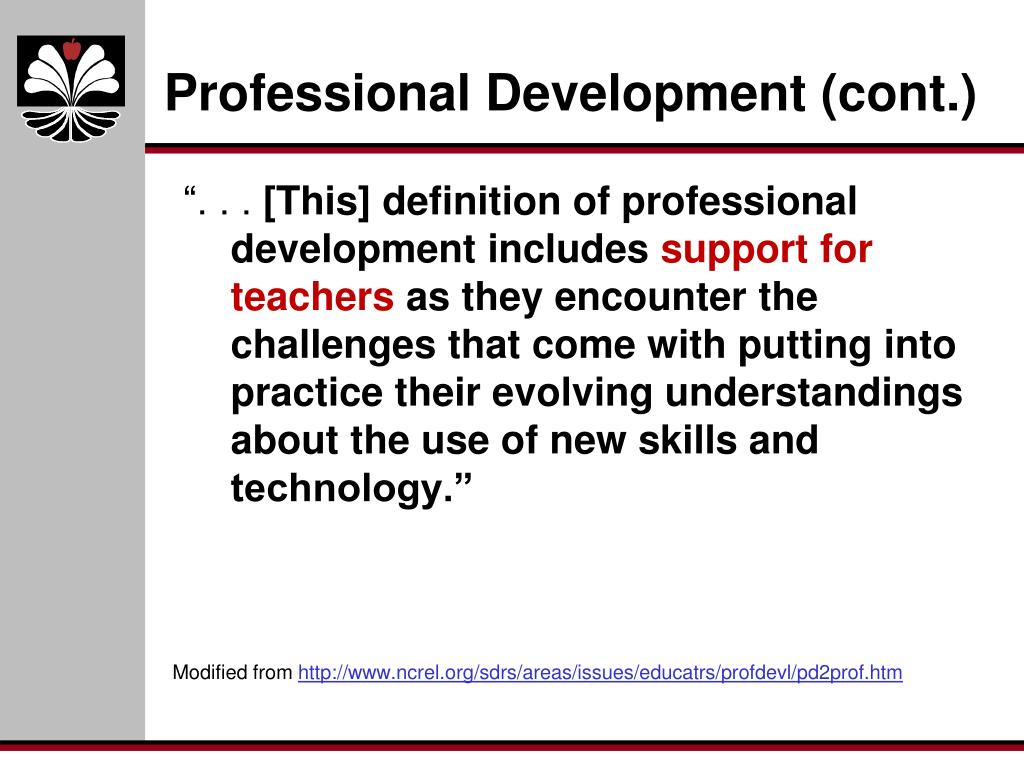 Professional Development (cont.)

“. . . [This] definition of professional development includes support for teachers as they encounter the challenges that come with putting into practice their evolving understandings about the use of new skills and technology.”

Modified from http://www.ncrel.org/sdrs/areas/issues/educatrs/profdevl/pd2prof.htm